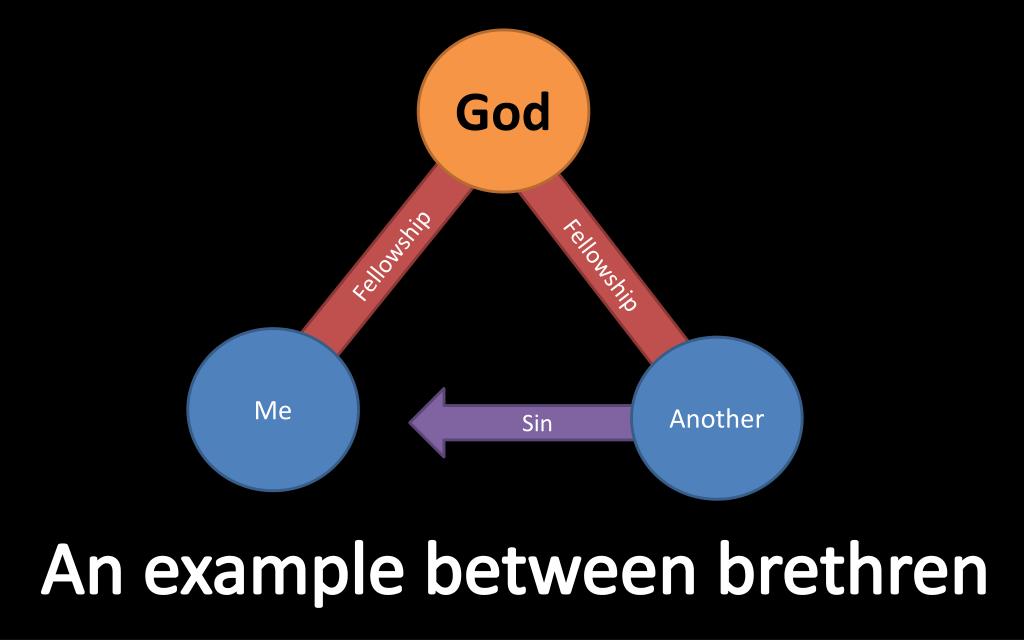 God

Fellowship

Fellowship

Me

Sin

Another

An example between brethren